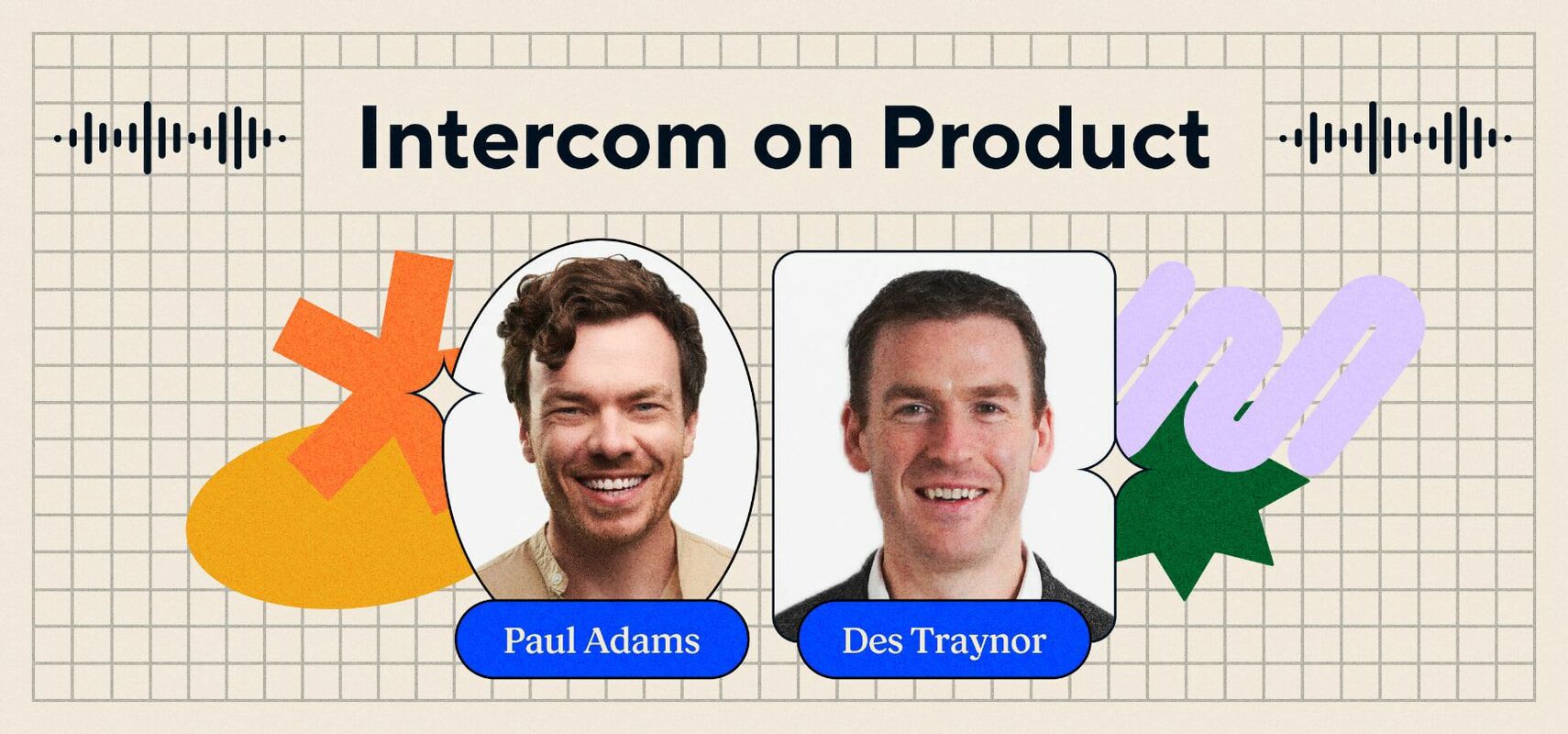 Intercom on Product

Paul Adams

Des Traynor